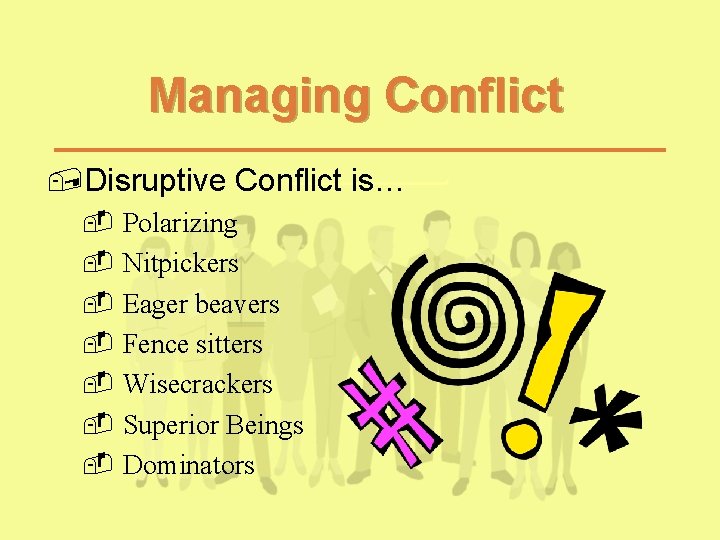 Managing Conflict

Disruptive Conflict is…

Polarizing

Nitpickers

Eager beavers

Fence sitters

Wisecrackers

Superior Beings

Dominators